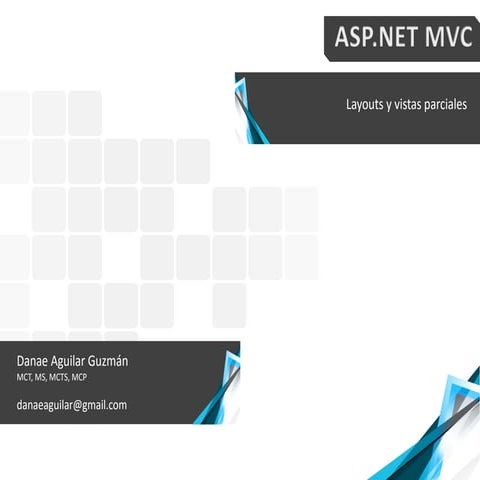 ASP.NET MVC

Layouts y vistas parciales

Danae Aguilar Guzmán
MCT, MS, MCTS, MCP

danaeaguilar@gmail.com